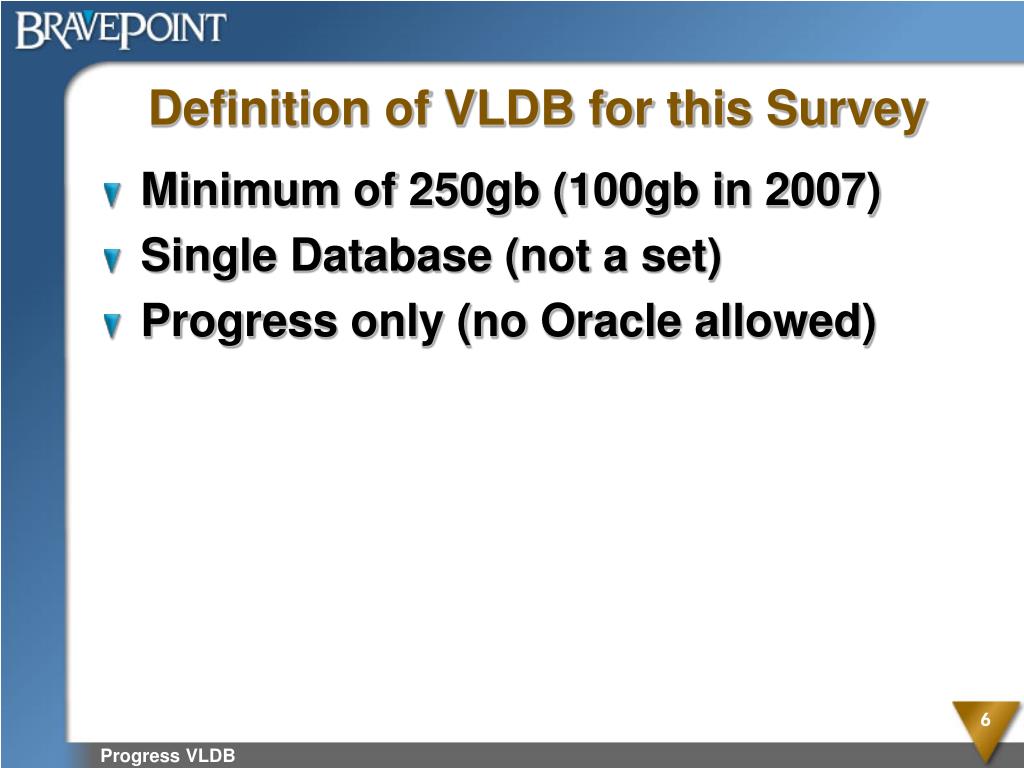 BRAVEPOINT

Definition of VLDB for this Survey

Minimum of 250gb (100gb in 2007)

Single Database (not a set)

Progress only (no Oracle allowed)

6

Progress VLDB